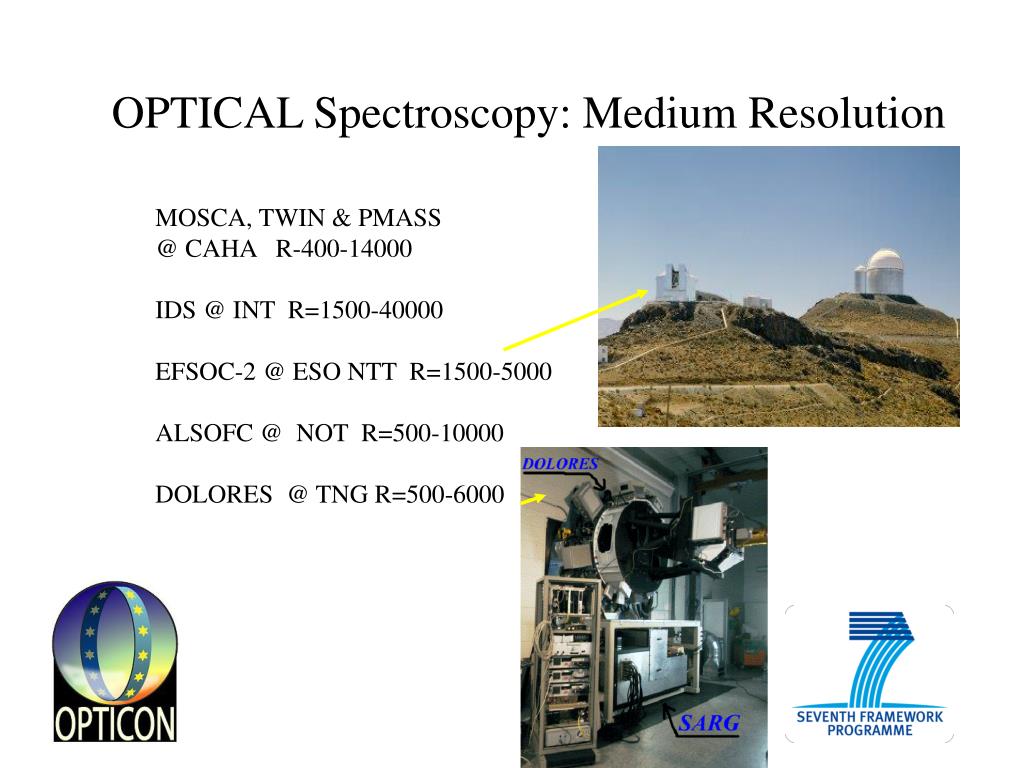 OPTICAL Spectroscopy: Medium Resolution

MOSCA, TWIN & PMASS
@ CAHA R-400-14000

IDS @ INT R=1500-40000

EFSOC-2 @ ESO NTT R=1500-5000

ALSOFC @ NOT R=500-10000

DOLORES @ TNG R=500-6000

DOLORES

SARG

OPTICON

SEVENTH FRAMEWORK PROGRAMME